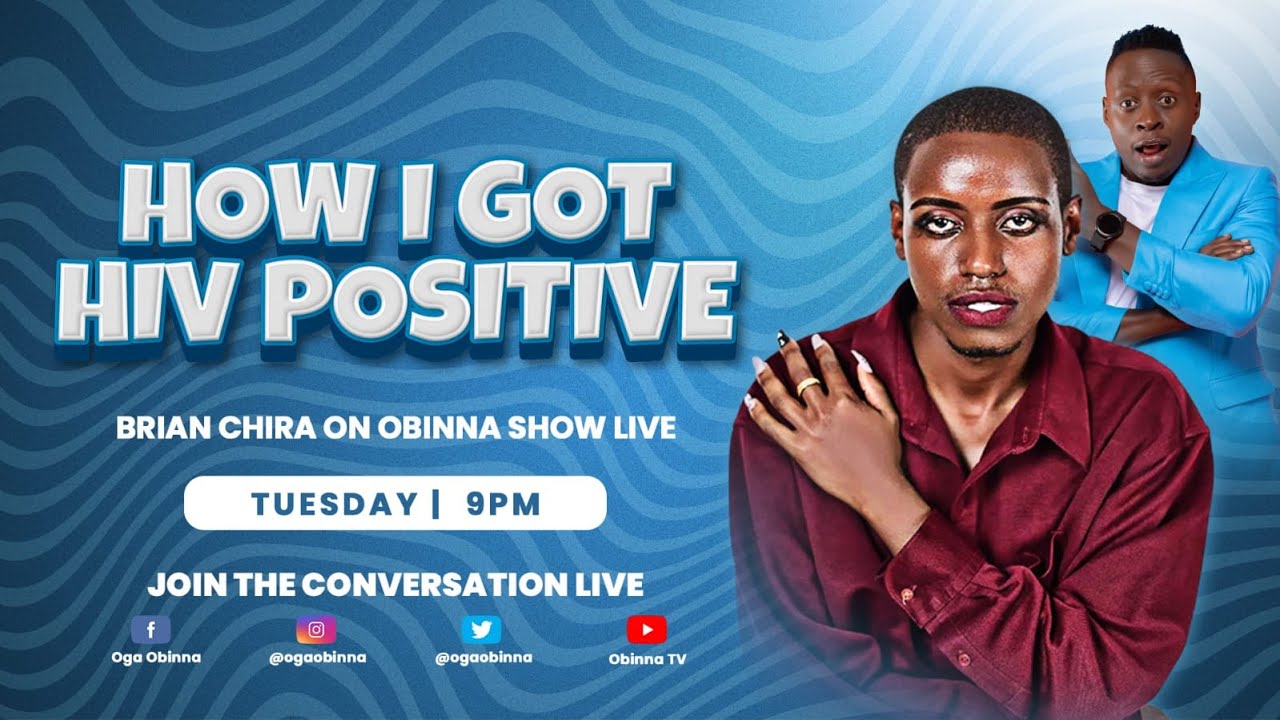 HOW I GOT HIV POSITIVE

BRIAN CHIRA ON OBINNA SHOW LIVE

TUESDAY | 9PM

JOIN THE CONVERSATION LIVE

Oga Obinna

@ogaobinna

@ogaobinna

Obinna TV